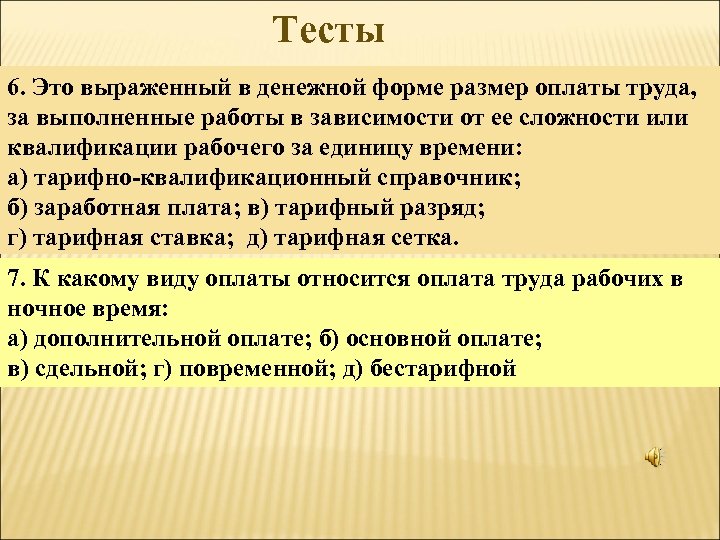 Тесты

6. Это выраженный в денежной форме размер оплаты труда, за выполненные работы в зависимости от ее сложности или квалификации рабочего за единицу времени:
а) тарифно-квалификационный справочник;
б) заработная плата; в) тарифный разряд;
г) тарифная ставка; д) тарифная сетка.

7. К какому виду оплаты относится оплата труда рабочих в ночное время:
а) дополнительной оплате; б) основной оплате;
в) сдельной; г) повременной; д) бестарифной